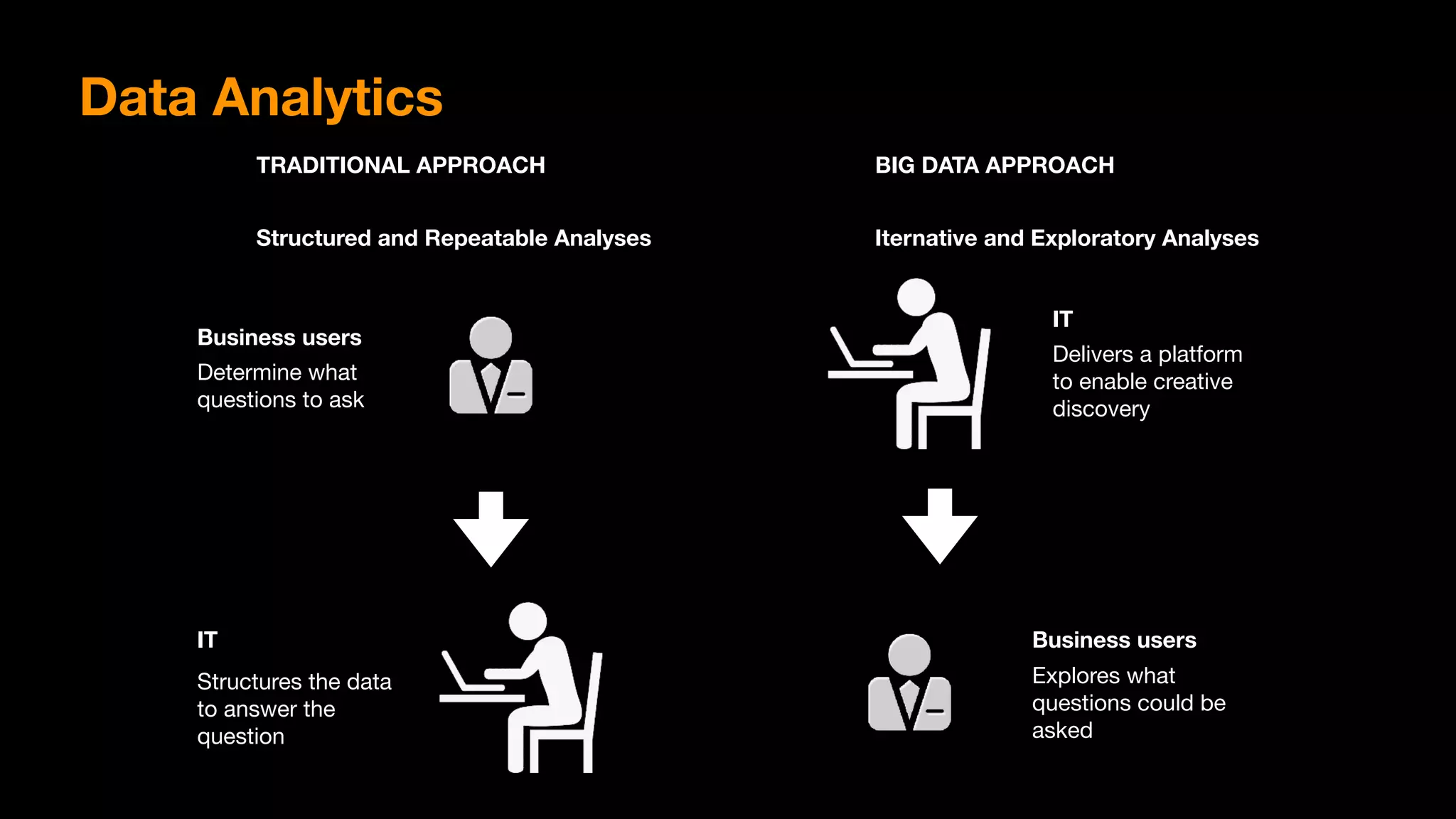 Data Analytics

TRADITIONAL APPROACH

Structured and Repeatable Analyses

Business users
Determine what questions to ask

IT

Structures the data to answer the question

BIG DATA APPROACH

Iternative and Exploratory Analyses

IT
Delivers a platform to enable creative discovery

Business users
Explores what questions could be asked